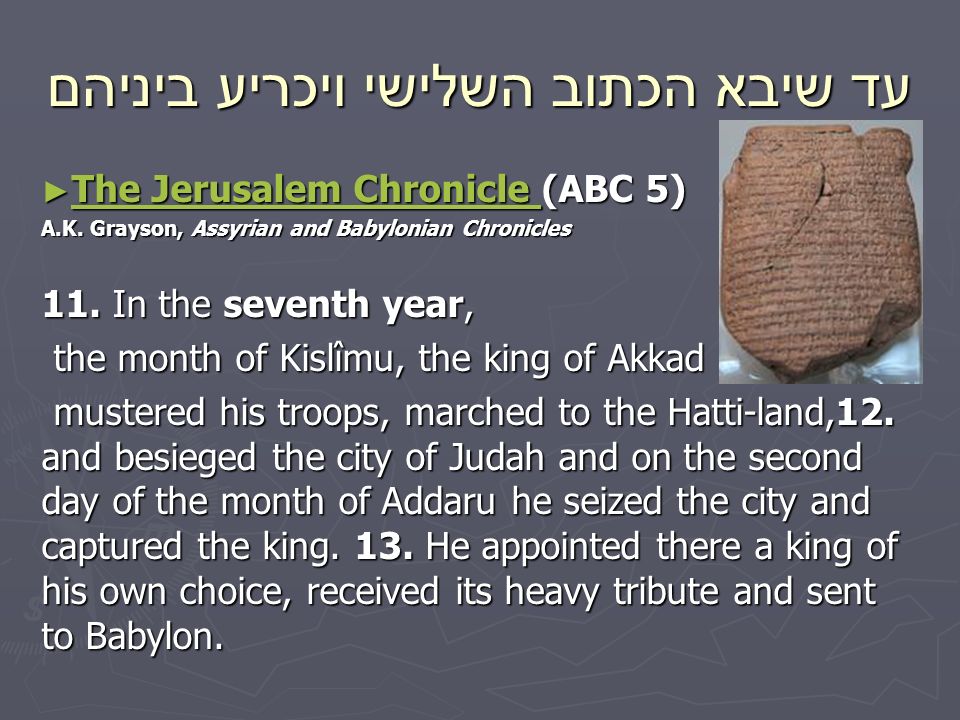 עד שיבא הכתוב השלישי ויכריע ביניהם

►The Jerusalem Chronicle (ABC 5)
A.K. Grayson, Assyrian and Babylonian Chronicles

11. In the seventh year, the month of Kislîmu, the king of Akkad mustered his troops, marched to the Hatti-land,12. and besieged the city of Judah and on the second day of the month of Addaru he seized the city and captured the king. 13. He appointed there a king of his own choice, received its heavy tribute and sent to Babylon.